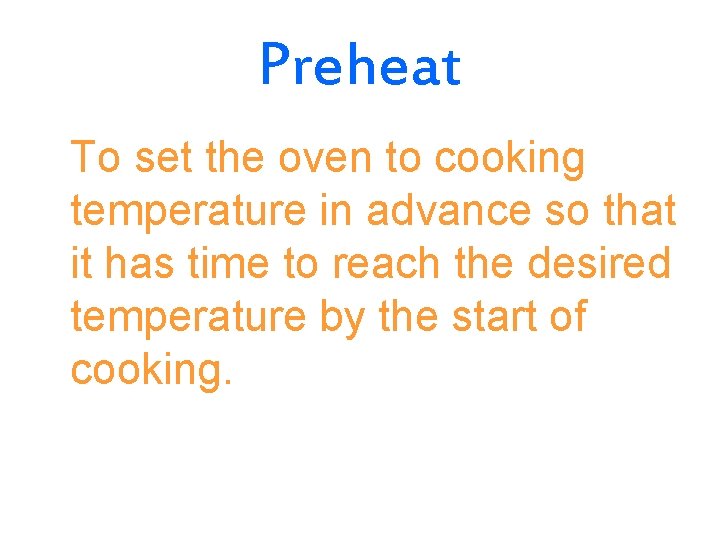 Preheat

To set the oven to cooking temperature in advance so that it has time to reach the desired temperature by the start of cooking.